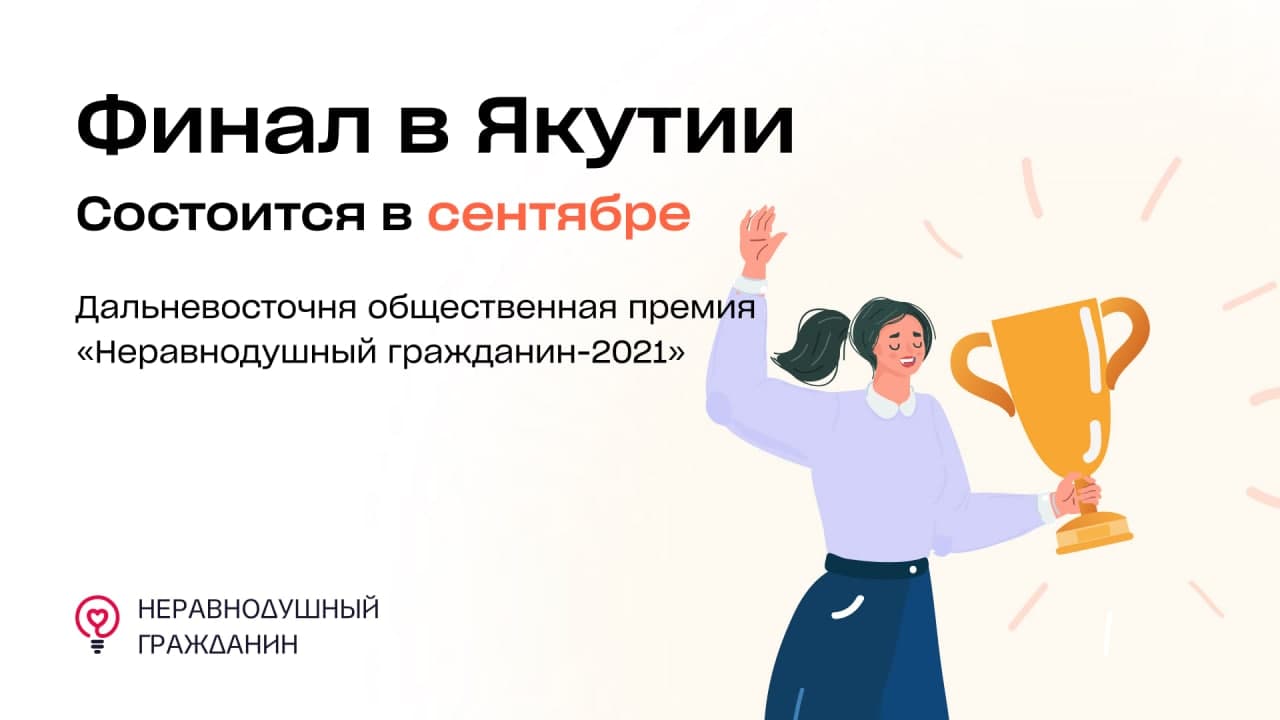 Финал в Якутии

Состоится в сентябре

Дальневосточня общественная премия «Неравнодушный гражданин-2021»

НЕРАВНОДУШНЫЙ ГРАЖДАНИН